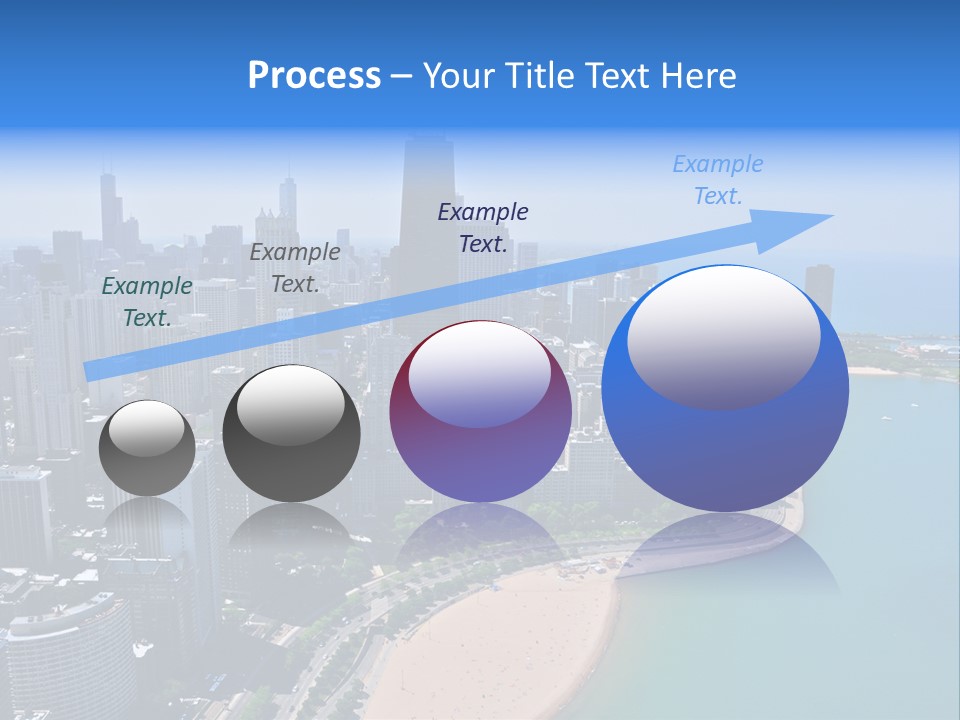 Process – Your Title Text Here

Example Text.

Example Text.

Example Text.

Example Text.